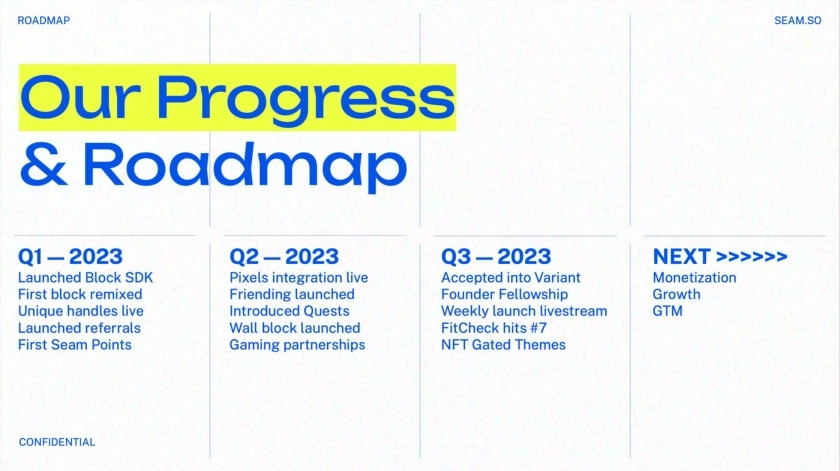 ROADMAP

SEAM.SO

Our Progress & Roadmap

Q1 — 2023
Launched Block SDK
First block remixed
Unique handles live
Launched referrals
First Seam Points

Q2 — 2023
Pixels integration live
Friending launched
Introduced Quests
Wall block launched
Gaming partnerships

Q3 — 2023
Accepted into Variant Founder Fellowship
Weekly launch livestream
FitCheck hits #7
NFT Gated Themes

NEXT >>>>>>
Monetization
Growth
GTM

CONFIDENTIAL